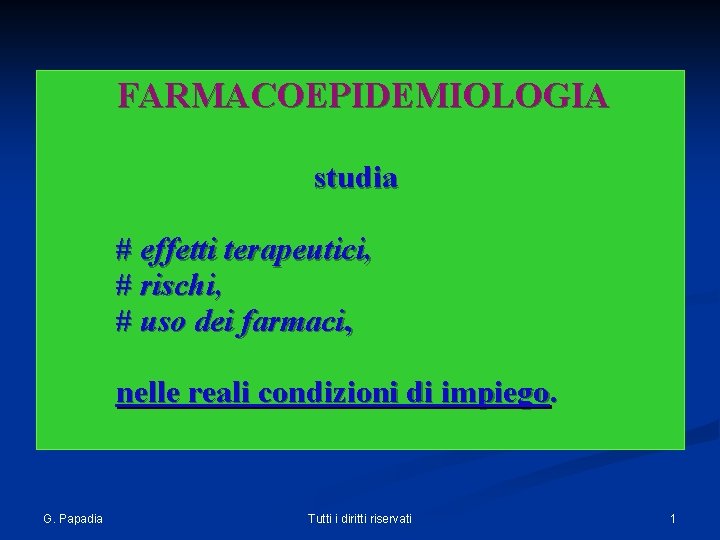 FARMACOEPIDEMIOLOGIA

studia

# effetti terapeutici,
# rischi,
# uso dei farmaci,

nelle reali condizioni di impiego.

G. Papadia

Tutti i diritti riservati

1